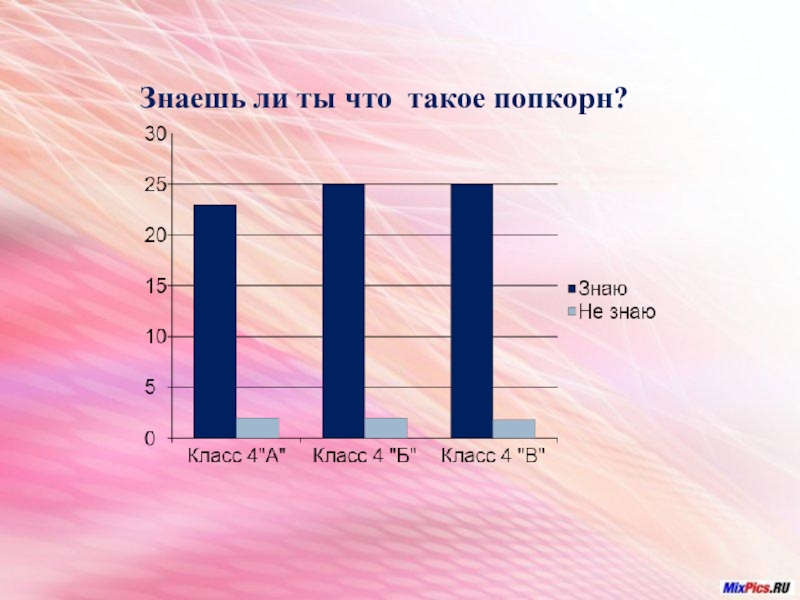 Знаешь ли ты что такое попкорн?

30
25
20
15
10
5
0

Класс 4"А"
Класс 4 "Б"
Класс 4 "В"

Знаю
Не знаю

MixPics.RU